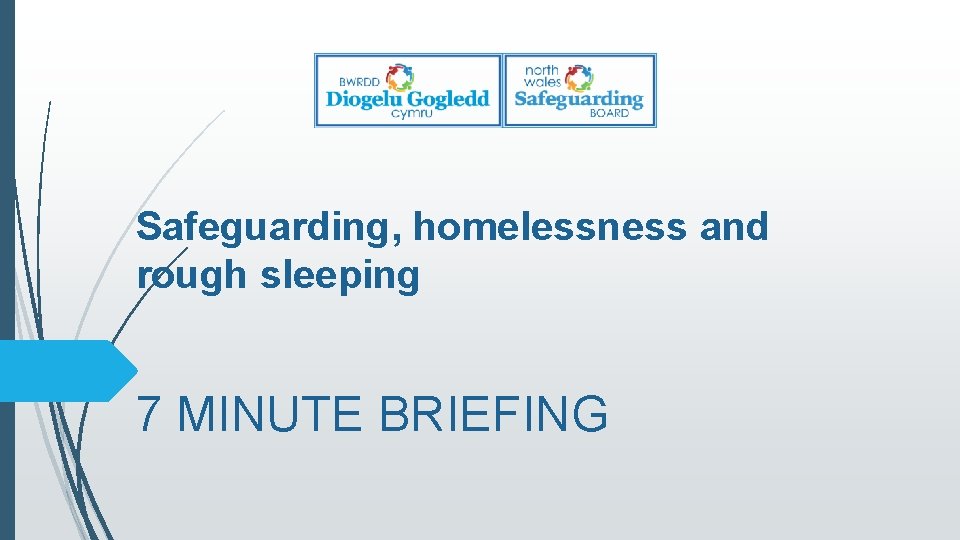 BWRDD
Diogelu Gogledd
cymru

north
wales
Safeguarding
BOARD

Safeguarding, homelessness and rough sleeping

7 MINUTE BRIEFING